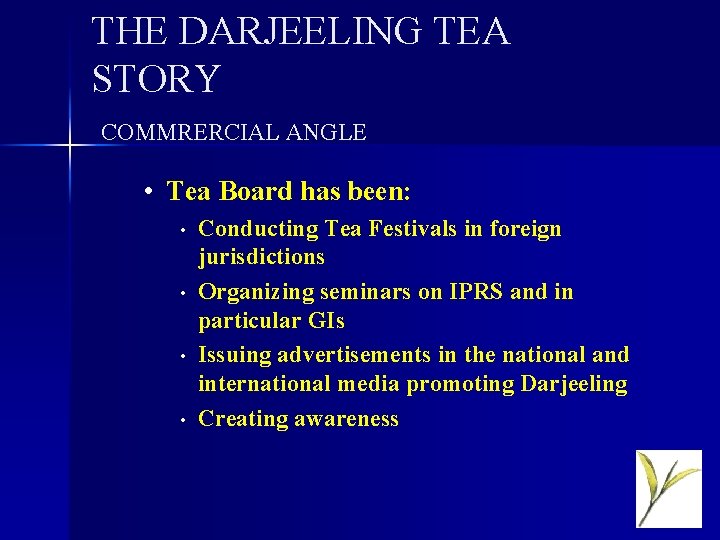 THE DARJEELING TEA STORY

COMMRERCIAL ANGLE

• Tea Board has been:
  • Conducting Tea Festivals in foreign jurisdictions
  • Organizing seminars on IPRS and in particular GIs
  • Issuing advertisements in the national and international media promoting Darjeeling
  • Creating awareness